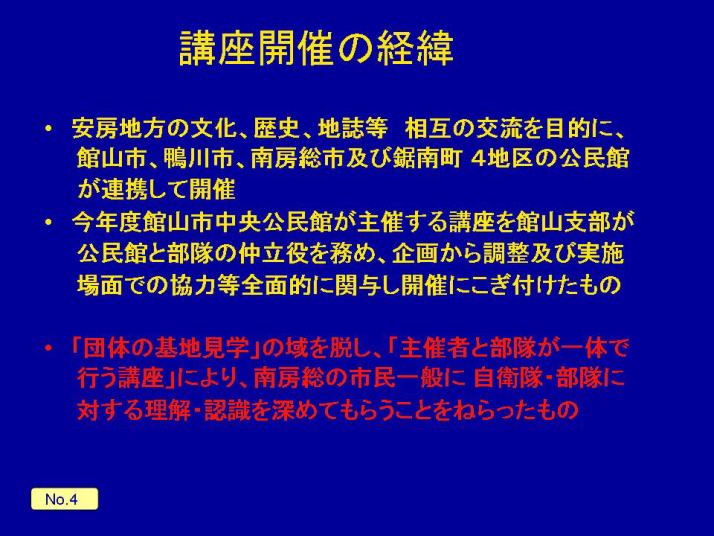 講座開催の経緯

• 安房地方の文化、歴史、地誌等 相互の交流を目的に、館山市、鴨川市、南房総市及び鋸南町 4地区の公民館が連携して開催

• 今年度館山市中央公民館が主催する講座を館山支部が公民館と部隊の仲立役を務め、企画から調整及び実施場面での協力等全面的に関与し開催にこぎ付けたもの

• 「団体の基地見学」の域を脱し、「主催者と部隊が一体で行う講座」により、南房総の市民一般に 自衛隊・部隊に対する理解・認識を深めてもらうことをねらったもの

No.4